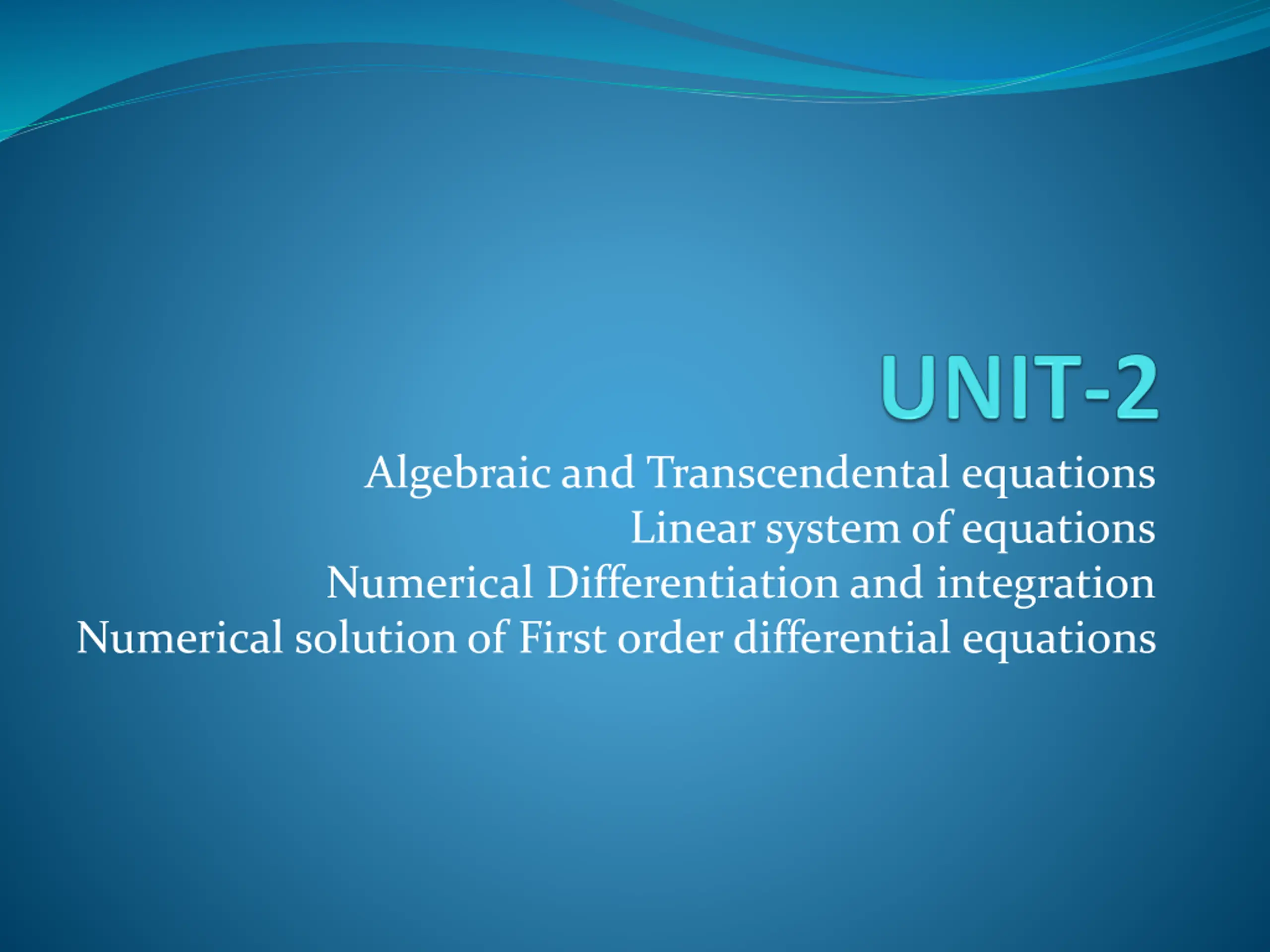 UNIT-2

Algebraic and Transcendental equations
Linear system of equations
Numerical Differentiation and integration
Numerical solution of First order differential equations